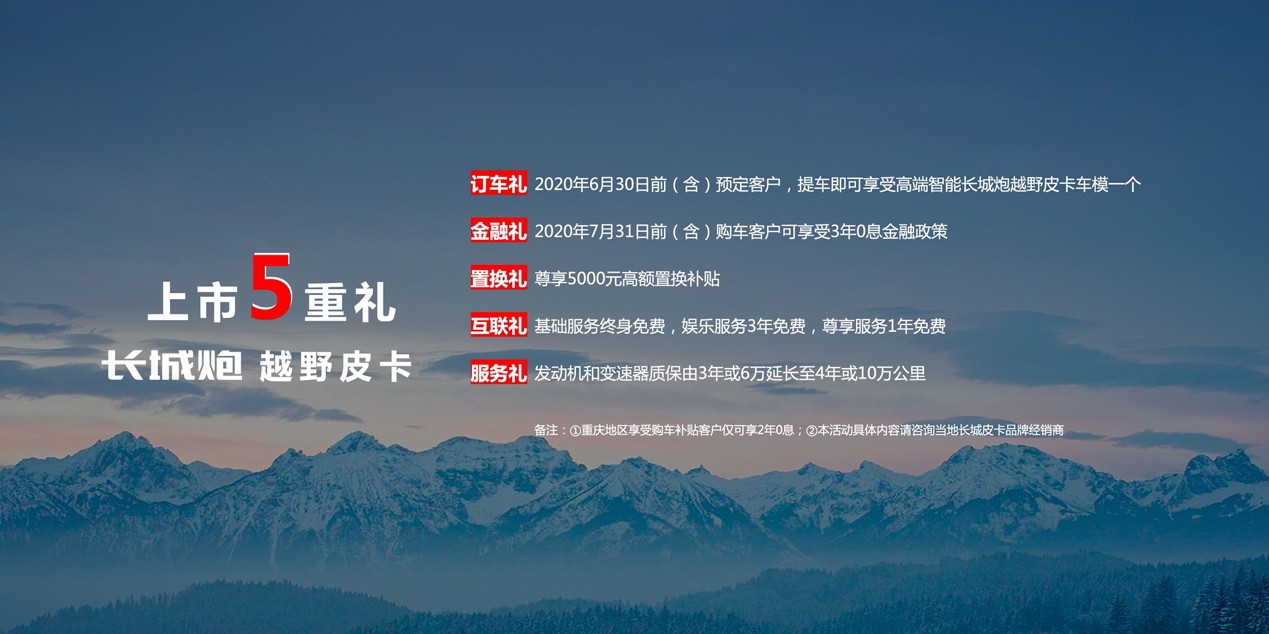 上市5重礼
长城炮 越野皮卡

订车礼 2020年6月30日前（含）预定客户，提车即可享受高端智能长城炮越野皮卡车模一个

金融礼 2020年7月31日前（含）购车客户可享受3年0息金融政策

置换礼 尊享5000元高额置换补贴

互联礼 基础服务终身免费，娱乐服务3年免费，尊享服务1年免费

服务礼 发动机和变速器质保由3年或6万延长至4年或10万公里

备注：①重庆地区享受购车补贴客户仅可享2年0息；②本活动具体内容请咨询当地长城皮卡品牌经销商